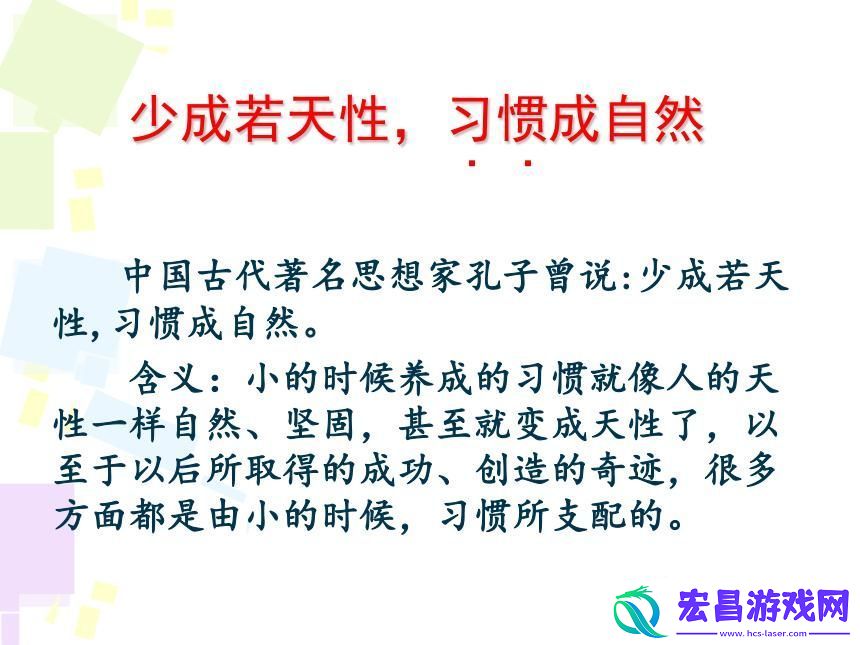 少成若天性，习惯成自然

中国古代著名思想家孔子曾说:少成若天性,习惯成自然。

含义：小的时候养成的习惯就像人的天性一样自然、坚固，甚至就变成天性了，以至于以后所取得的成功、创造的奇迹，很多方面都是由小的时候，习惯所支配的。

宏昌游戏网
www.hcs-laser.com